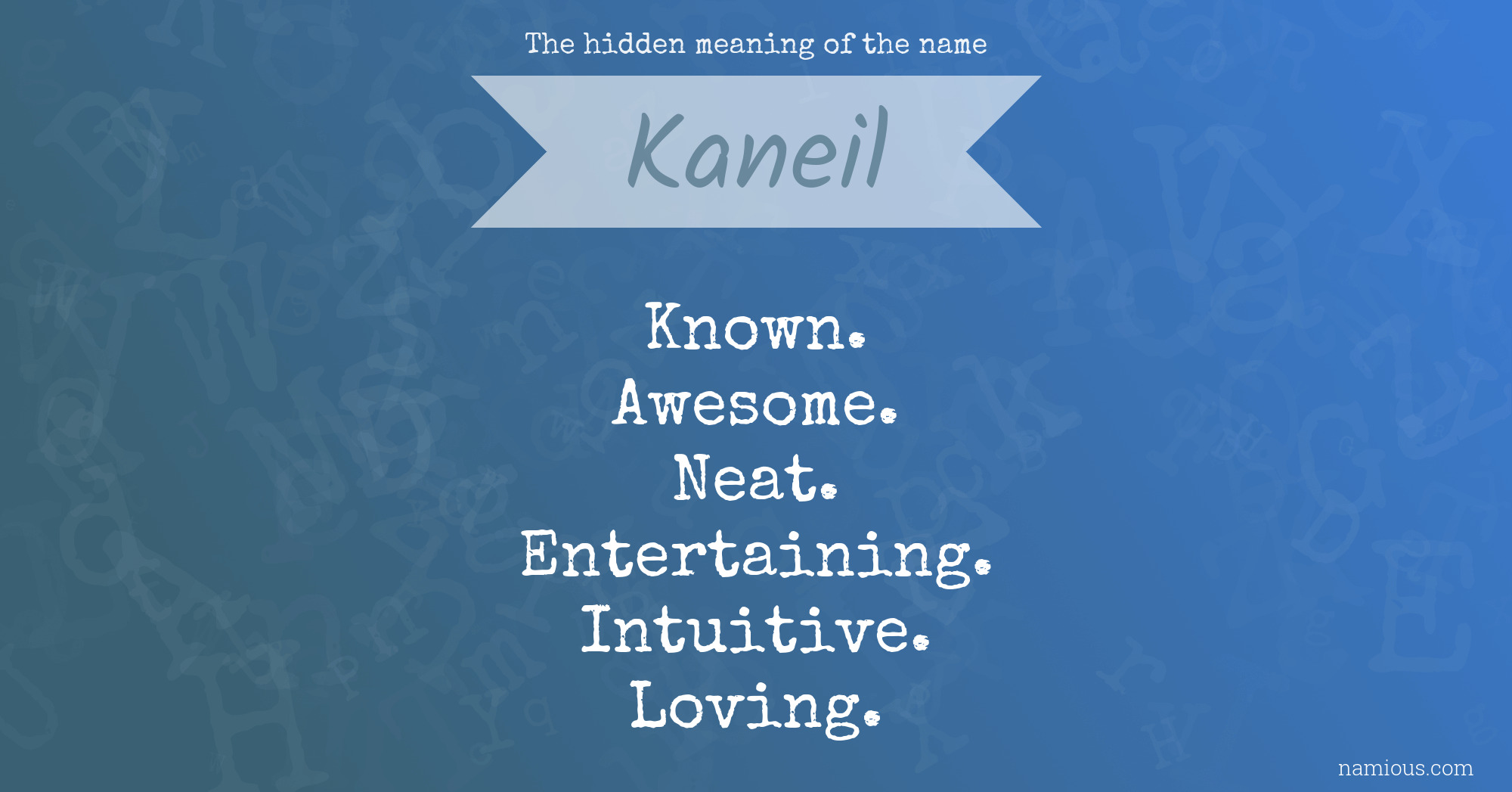 The hidden meaning of the name

Kaneil

Known.
Awesome.
Neat.
Entertaining.
Intuitive.
Loving.

namious.com